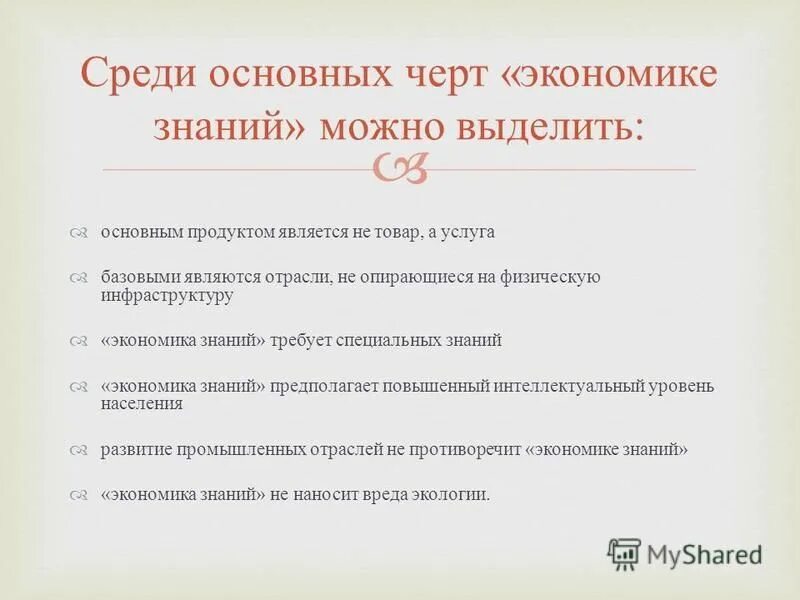 Среди основных черт «экономике знаний» можно выделить:

основным продуктом является не товар, а услуга

базовыми являются отрасли, не опирающиеся на физическую инфраструктуру

«экономика знаний» требует специальных знаний

«экономика знаний» предполагает повышенный интеллектуальный уровень населения

развитие промышленных отраслей не противоречит «экономике знаний»

«экономика знаний» не наносит вреда экологии.

MyShared